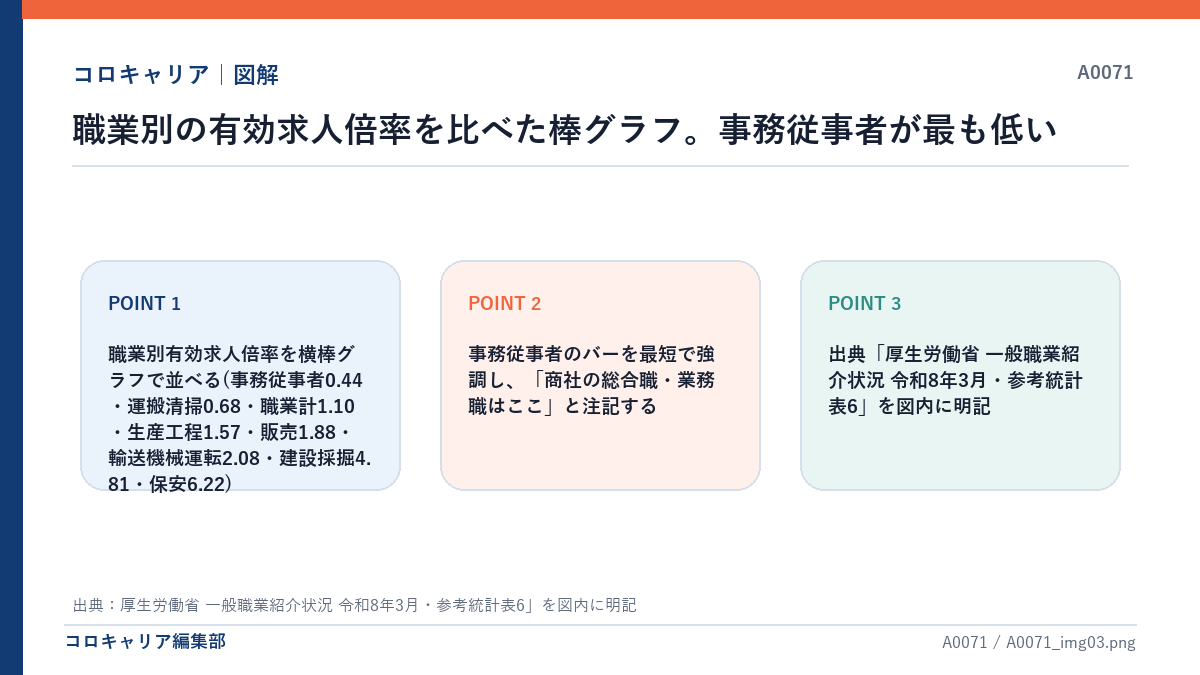 コロキャリア | 図解

A0071

職業別の有効求人倍率を比べた棒グラフ。事務従事者が最も低い

POINT 1

職業別有効求人倍率を横棒グラフで並べる(事務従事者0.44・運搬清掃0.68・職業計1.10・生産工程1.57・販売1.88・輸送機械運転2.08・建設採掘4.81・保安6.22)

POINT 2

事務従事者のバーを最短で強調し、「商社の総合職・業務職はここ」と注記する

POINT 3

出典「厚生労働省 一般職業紹介状況 令和8年3月・参考統計表6」を図内に明記

出典：厚生労働省 一般職業紹介状況 令和8年3月・参考統計表6」を図内に明記

コロキャリア編集部

A0071 / A0071_img03.png